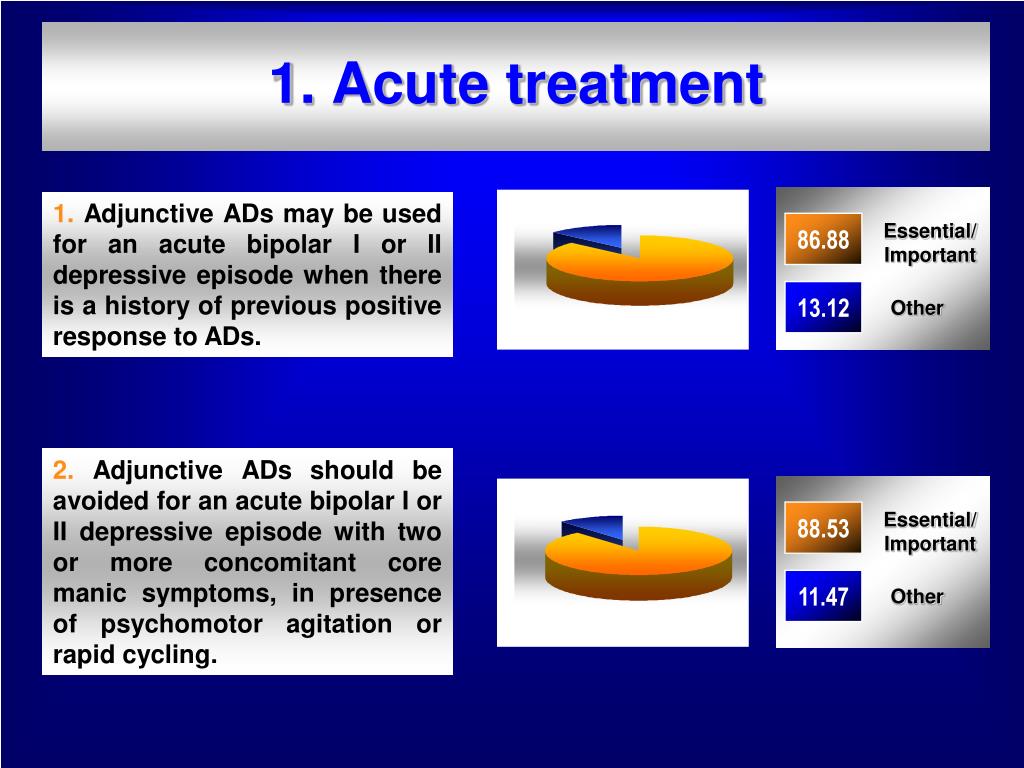 1. Acute treatment

1. Adjunctive ADs may be used for an acute bipolar I or II depressive episode when there is a history of previous positive response to ADs.

86.88 Essential/ Important

13.12 Other

2. Adjunctive ADs should be avoided for an acute bipolar I or II depressive episode with two or more concomitant core manic symptoms, in presence of psychomotor agitation or rapid cycling.

88.53 Essential/ Important

11.47 Other